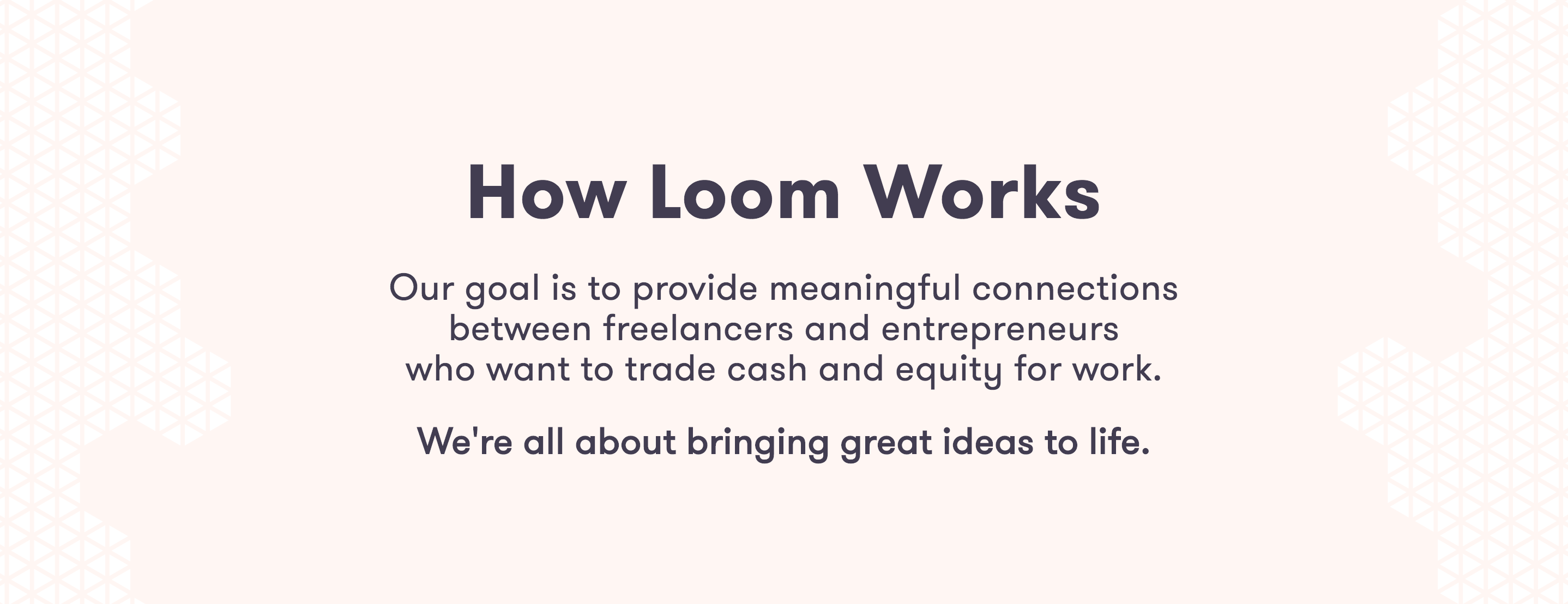 How Loom Works

Our goal is to provide meaningful connections between freelancers and entrepreneurs who want to trade cash and equity for work.

We're all about bringing great ideas to life.